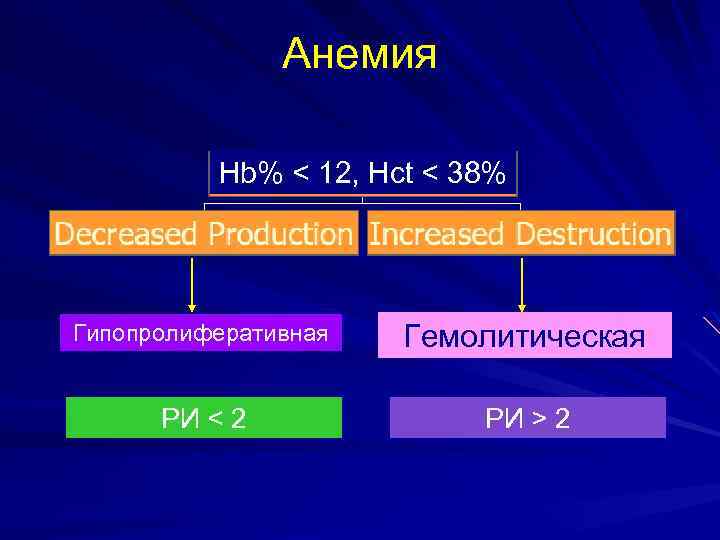 Анемия

Hb% < 12, Hct < 38%

Decreased Production

Increased Destruction

Гипопролиферативная

Гемолитическая

РИ < 2

РИ > 2